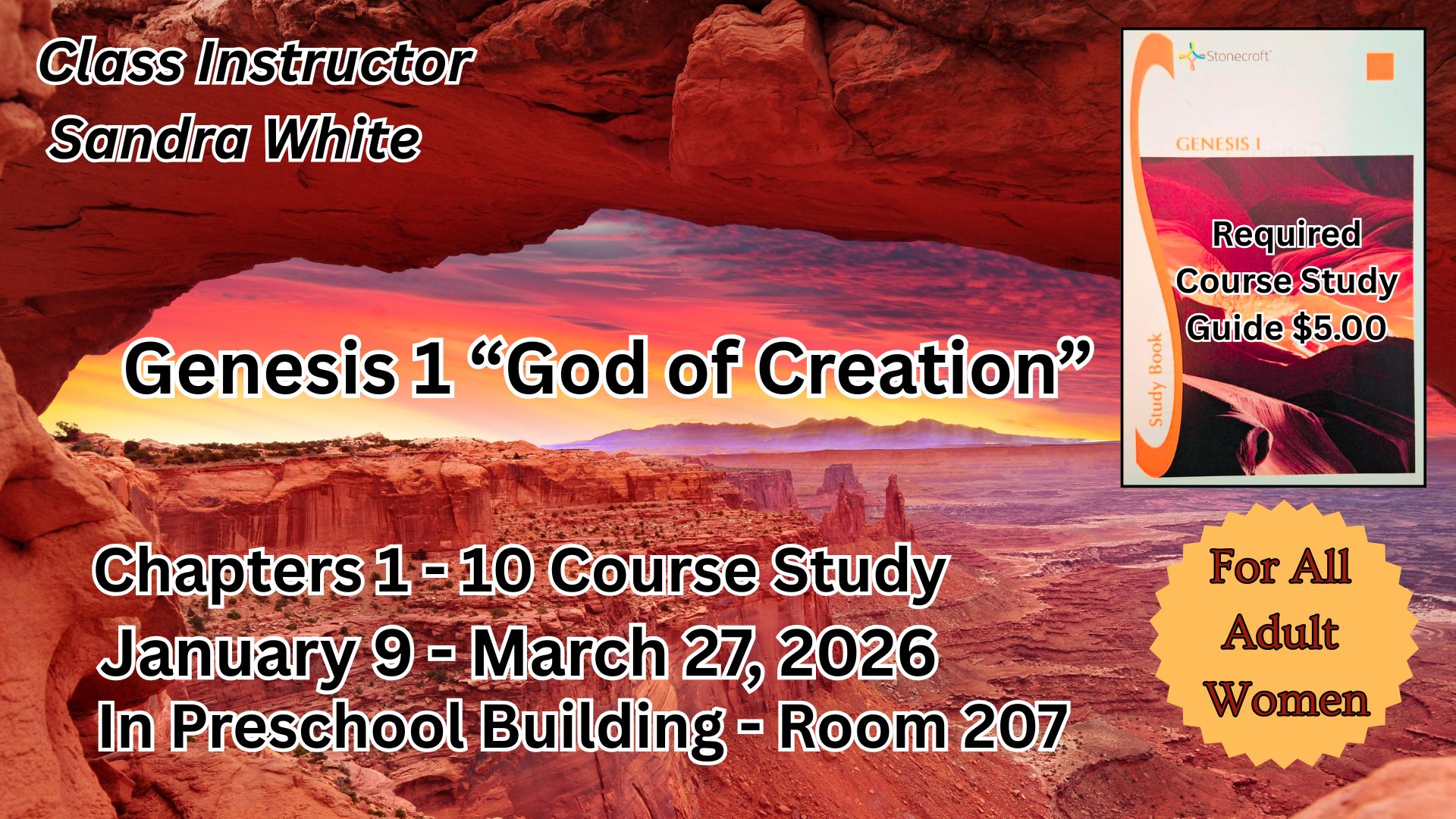 Class Instructor
Sandra White

Stonecroft
GENESIS I
Study Book

Required Course Study Guide $5.00

Genesis 1 “God of Creation”

Chapters 1 - 10 Course Study
January 9 - March 27, 2026
In Preschool Building - Room 207

For All Adult Women